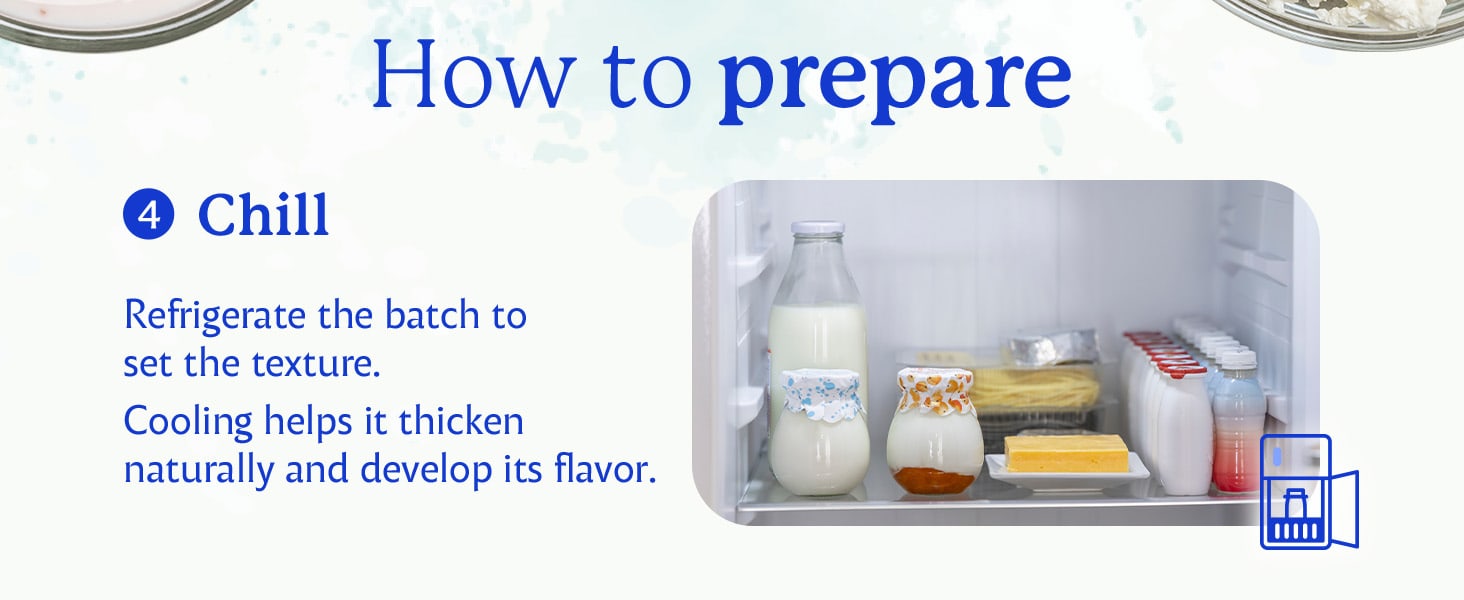 How to prepare

4 Chill

Refrigerate the batch to set the texture.

Cooling helps it thicken naturally and develop its flavor.